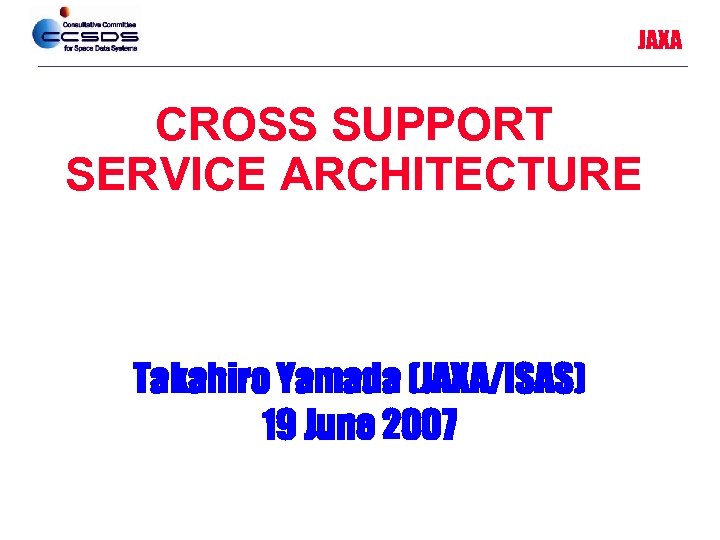 Consultative Committee
CCSDS
for Space Data Systems

JAXA

CROSS SUPPORT SERVICE ARCHITECTURE

Takahiro Yamada (JAXA/ISAS)
19 June 2007